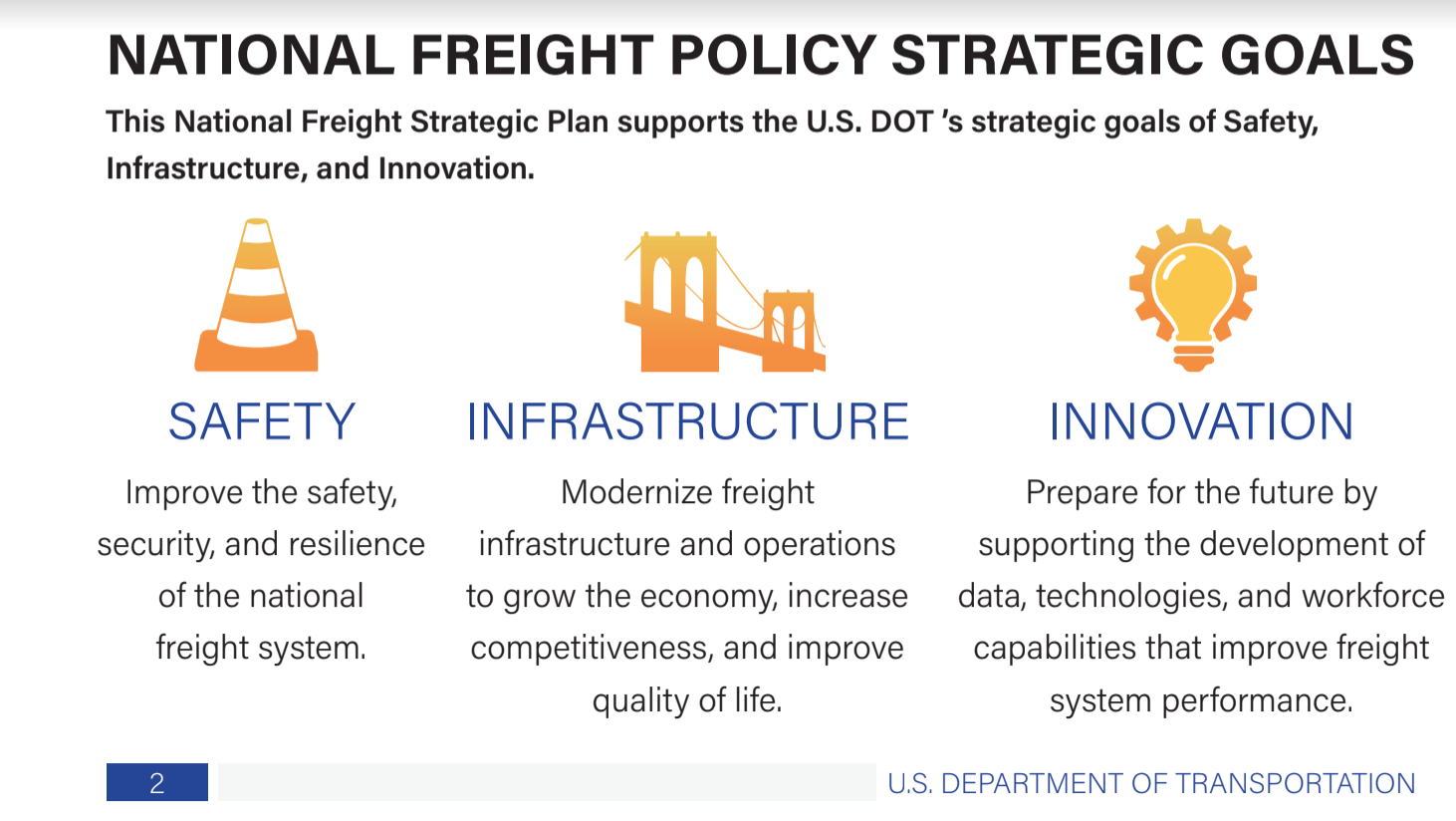 NATIONAL FREIGHT POLICY STRATEGIC GOALS

This National Freight Strategic Plan supports the U.S. DOT 's strategic goals of Safety, Infrastructure, and Innovation.

SAFETY

Improve the safety, security, and resilience of the national freight system.

INFRASTRUCTURE

Modernize freight infrastructure and operations to grow the economy, increase competitiveness, and improve quality of life.

INNOVATION

Prepare for the future by supporting the development of data, technologies, and workforce capabilities that improve freight system performance.

2

U.S. DEPARTMENT OF TRANSPORTATION